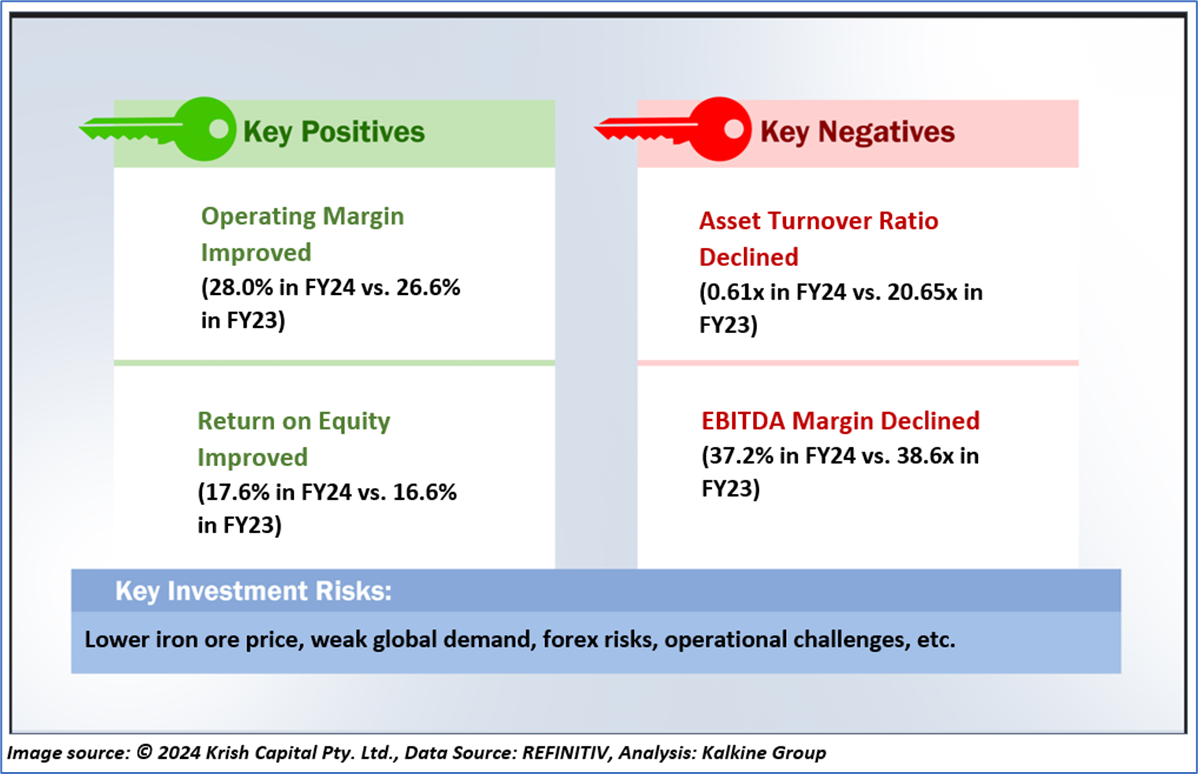 Key Positives

Operating Margin Improved
(28.0% in FY24 vs. 26.6% in FY23)

Return on Equity Improved
(17.6% in FY24 vs. 16.6% in FY23)

Key Negatives

Asset Turnover Ratio Declined
(0.61x in FY24 vs. 20.65x in FY23)

EBITDA Margin Declined
(37.2% in FY24 vs. 38.6x in FY23)

Key Investment Risks:

Lower iron ore price, weak global demand, forex risks, operational challenges, etc.

Image source: © 2024 Krish Capital Pty. Ltd., Data Source: REFINITIV, Analysis: Kalkine Group